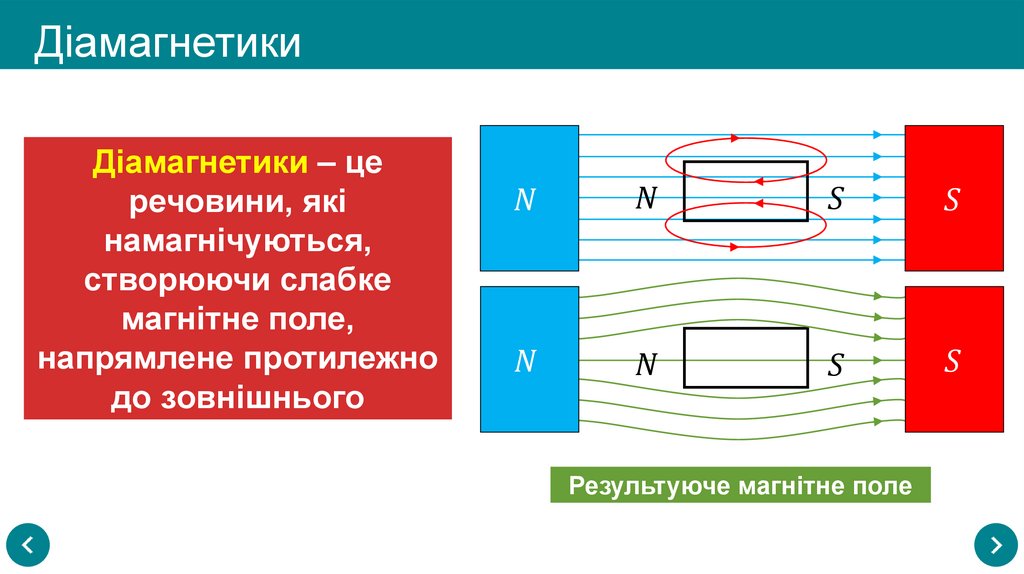 Діамагнетики

Діамагнетики – це речовини, які намагнічуються, створюючи слабке магнітне поле, напрямлене протилежно до зовнішнього

$N$

$N$

$S$

$S$

$N$

$N$

$S$

$S$

Результуюче магнітне поле